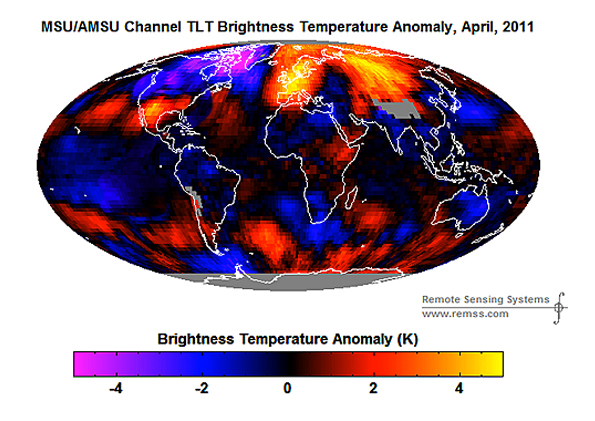 MSU/AMSU Channel TLT Brightness Temperature Anomaly, April, 2011

Remote Sensing Systems
www.remss.com

Brightness Temperature Anomaly (K)

-4
-2
0
2
4